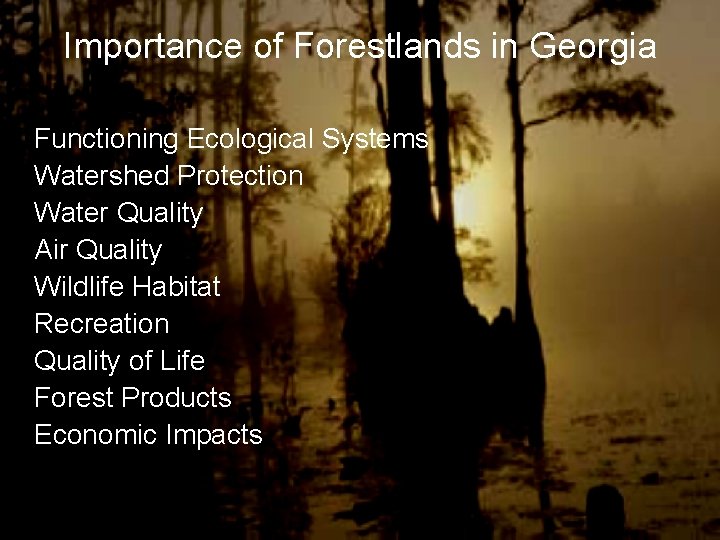 Importance of Forestlands in Georgia

Functioning Ecological Systems
Watershed Protection
Water Quality
Air Quality
Wildlife Habitat
Recreation
Quality of Life
Forest Products
Economic Impacts